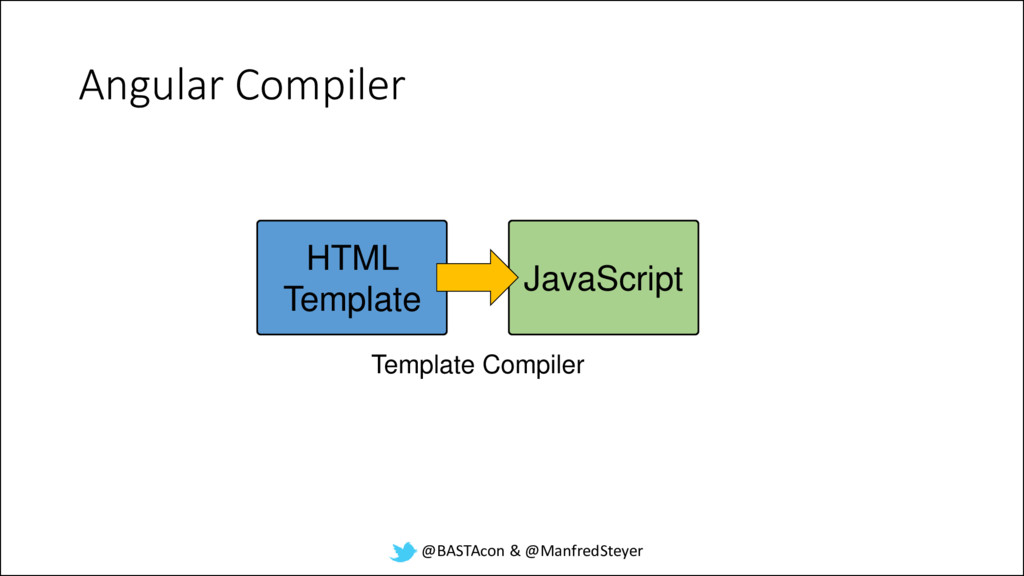 Angular Compiler

HTML Template

JavaScript

Template Compiler

@BASTAcon & @ManfredSteyer